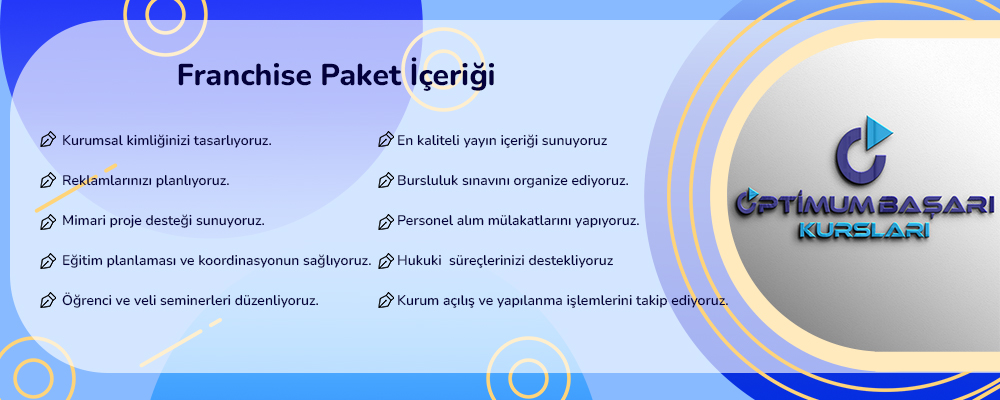 Franchise Paket İçeriği

Kurumsal kimliğinizi tasarlıyoruz.

Reklamlarınızı planlıyoruz.

Mimari proje desteği sunuyoruz.

Eğitim planlaması ve koordinasyonun sağlıyoruz.

Öğrenci ve veli seminerleri düzenliyoruz.

En kaliteli yayın içeriği sunuyoruz

Bursluluk sınavını organize ediyoruz.

Personel alım mülakatlarını yapıyoruz.

Hukuki süreçlerinizi destekliyoruz

Kurum açılış ve yapılanma işlemlerini takip ediyoruz.

OPTİMUM BAŞARI KURSLARI